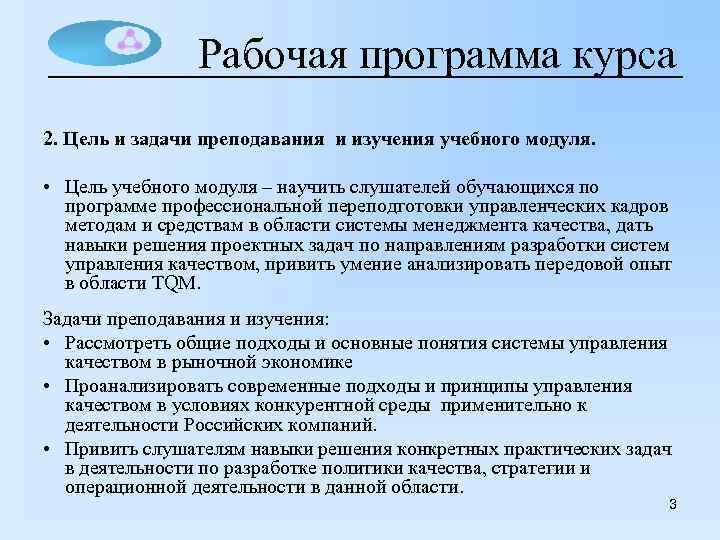 Рабочая программа курса

2. Цель и задачи преподавания и изучения учебного модуля.

• Цель учебного модуля – научить слушателей обучающихся по программе профессиональной переподготовки управленческих кадров методам и средствам в области системы менеджмента качества, дать навыки решения проектных задач по направлениям разработки систем управления качеством, привить умение анализировать передовой опыт в области TQM.

Задачи преподавания и изучения:
• Рассмотреть общие подходы и основные понятия системы управления качеством в рыночной экономике
• Проанализировать современные подходы и принципы управления качеством в условиях конкурентной среды применительно к деятельности Российских компаний.
• Привить слушателям навыки решения конкретных практических задач в деятельности по разработке политики качества, стратегии и операционной деятельности в данной области.

3